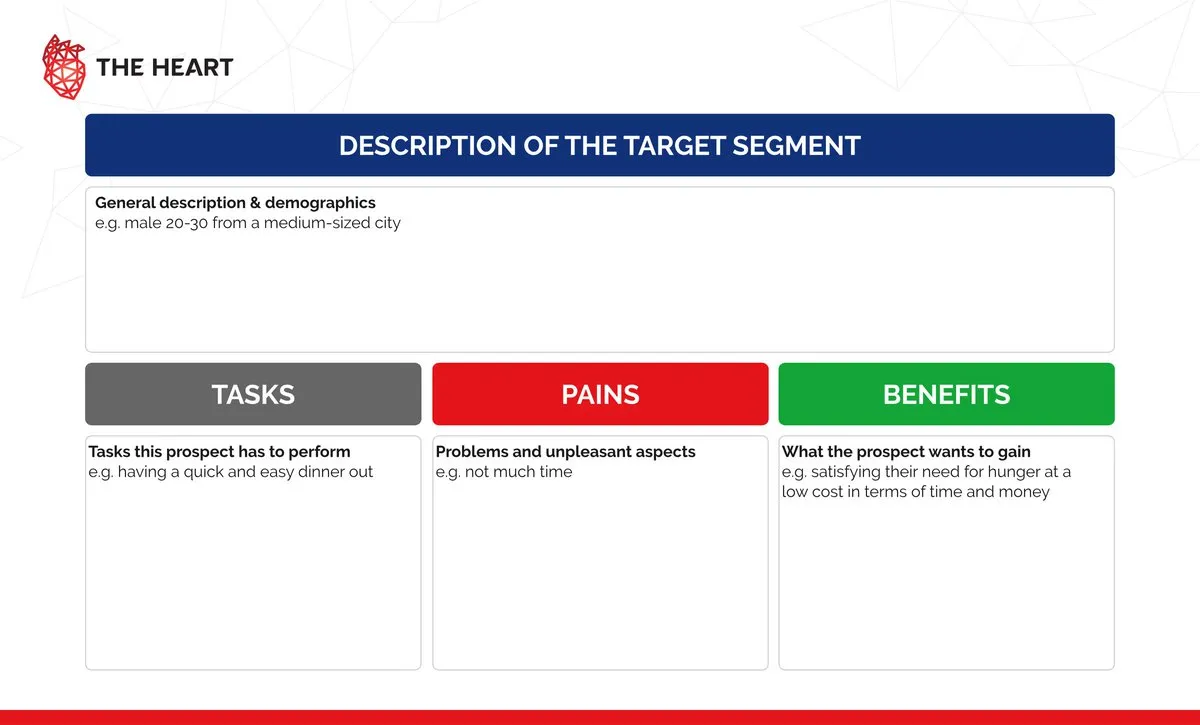 THE HEART

DESCRIPTION OF THE TARGET SEGMENT

General description & demographics
e.g. male 20-30 from a medium-sized city

TASKS

Tasks this prospect has to perform
e.g. having a quick and easy dinner out

PAINS

Problems and unpleasant aspects
e.g. not much time

BENEFITS

What the prospect wants to gain
e.g. satisfying their need for hunger at a low cost in terms of time and money